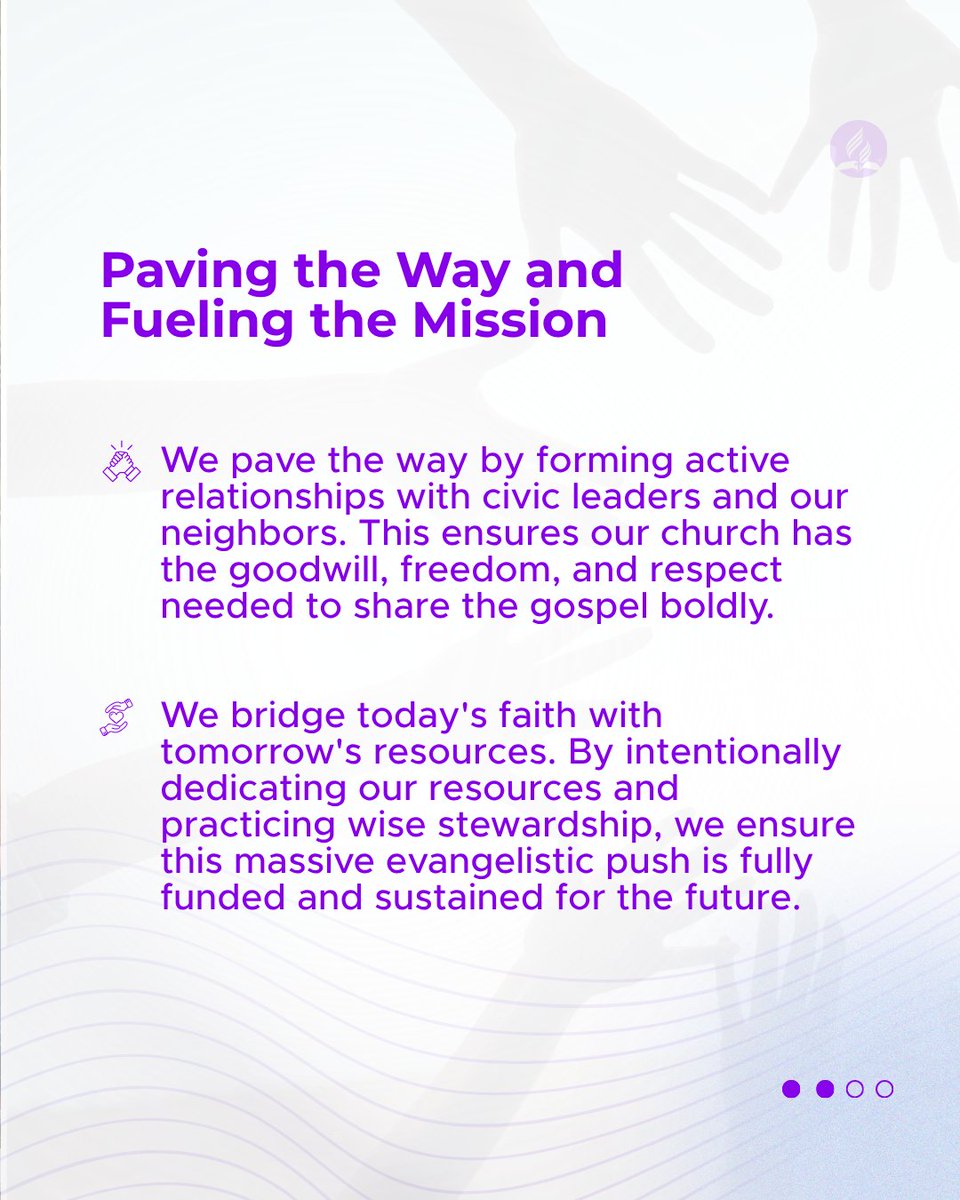 Paving the Way and Fueling the Mission

We pave the way by forming active relationships with civic leaders and our neighbors. This ensures our church has the goodwill, freedom, and respect needed to share the gospel boldly.

We bridge today's faith with tomorrow's resources. By intentionally dedicating our resources and practicing wise stewardship, we ensure this massive evangelistic push is fully funded and sustained for the future.